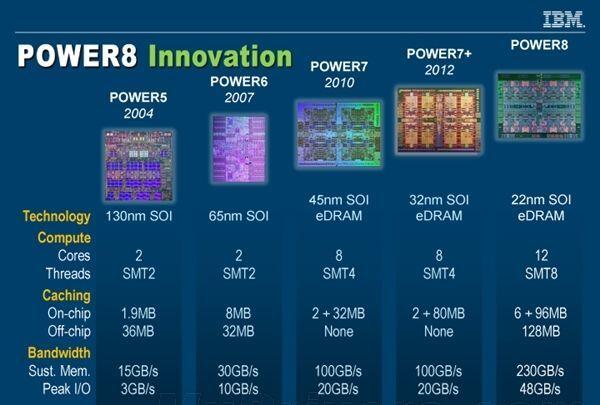 IBM.

POWER8 Innovation

| | POWER5 2004 | POWER6 2007 | POWER7 2010 | POWER7+ 2012 | POWER8 |
|---|---|---|---|---|---|
| Technology | 130nm SOI | 65nm SOI | 45nm SOI eDRAM | 32nm SOI eDRAM | 22nm SOI eDRAM |
| Compute | | | | | |
| Cores | 2 | 2 | 8 | 8 | 12 |
| Threads | SMT2 | SMT2 | SMT4 | SMT4 | SMT8 |
| Caching | | | | | |
| On-chip | 1.9MB | 8MB | 2 + 32MB | 2 + 80MB | 6 + 96MB |
| Off-chip | 36MB | 32MB | None | None | 128MB |
| Bandwidth | | | | | |
| Sust. Mem. | 15GB/s | 30GB/s | 100GB/s | 100GB/s | 230GB/s |
| Peak I/O | 3GB/s | 10GB/s | 20GB/s | 20GB/s | 48GB/s |